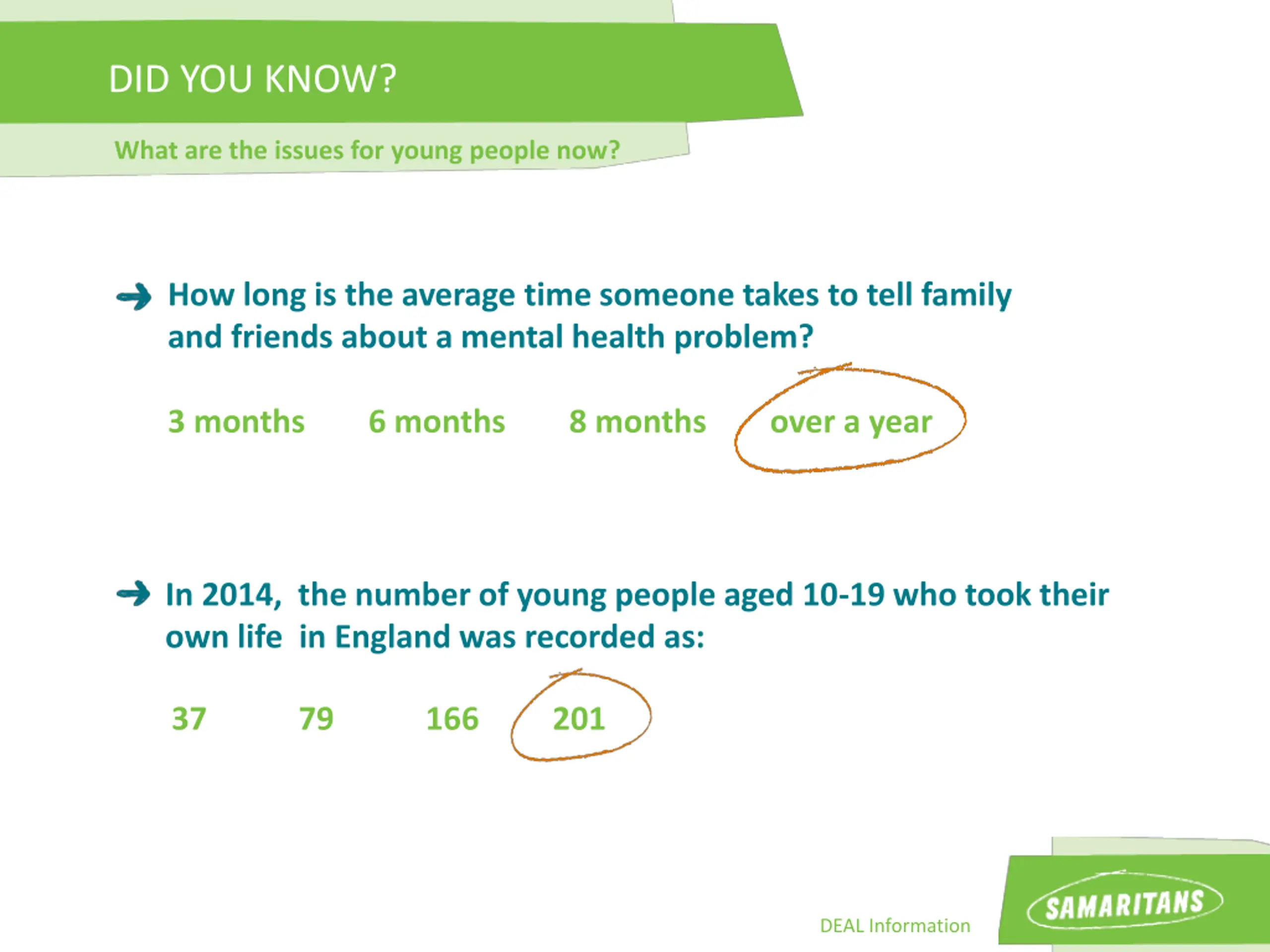 DID YOU KNOW?

What are the issues for young people now?

How long is the average time someone takes to tell family and friends about a mental health problem?

3 months 6 months 8 months over a year

In 2014, the number of young people aged 10-19 who took their own life in England was recorded as:

37 79 166 201

DEAL Information

SAMARITANS